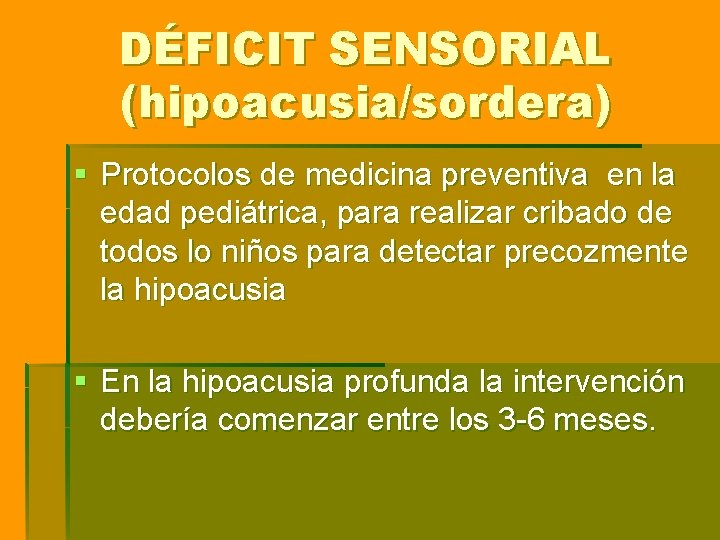 DÉFICIT SENSORIAL
(hipoacusia/sordera)

• Protocolos de medicina preventiva en la edad pediátrica, para realizar cribado de todos lo niños para detectar precozmente la hipoacusia

• En la hipoacusia profunda la intervención debería comenzar entre los 3-6 meses.